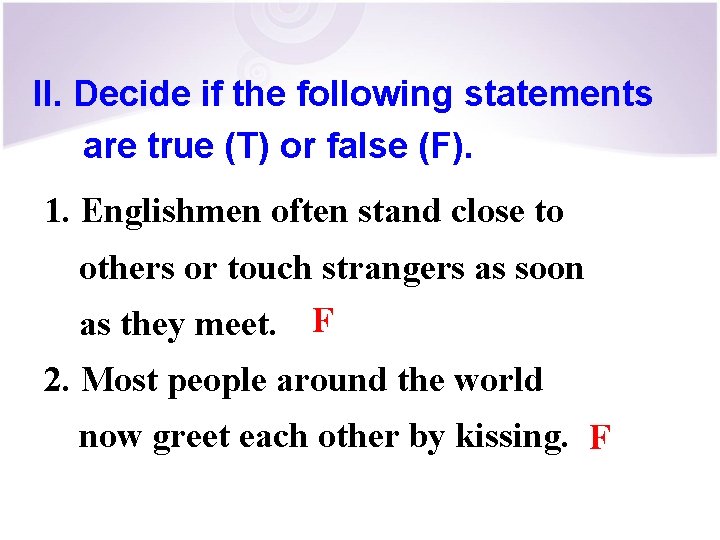 II. Decide if the following statements are true (T) or false (F).

1. Englishmen often stand close to others or touch strangers as soon as they meet. F

2. Most people around the world now greet each other by kissing. F